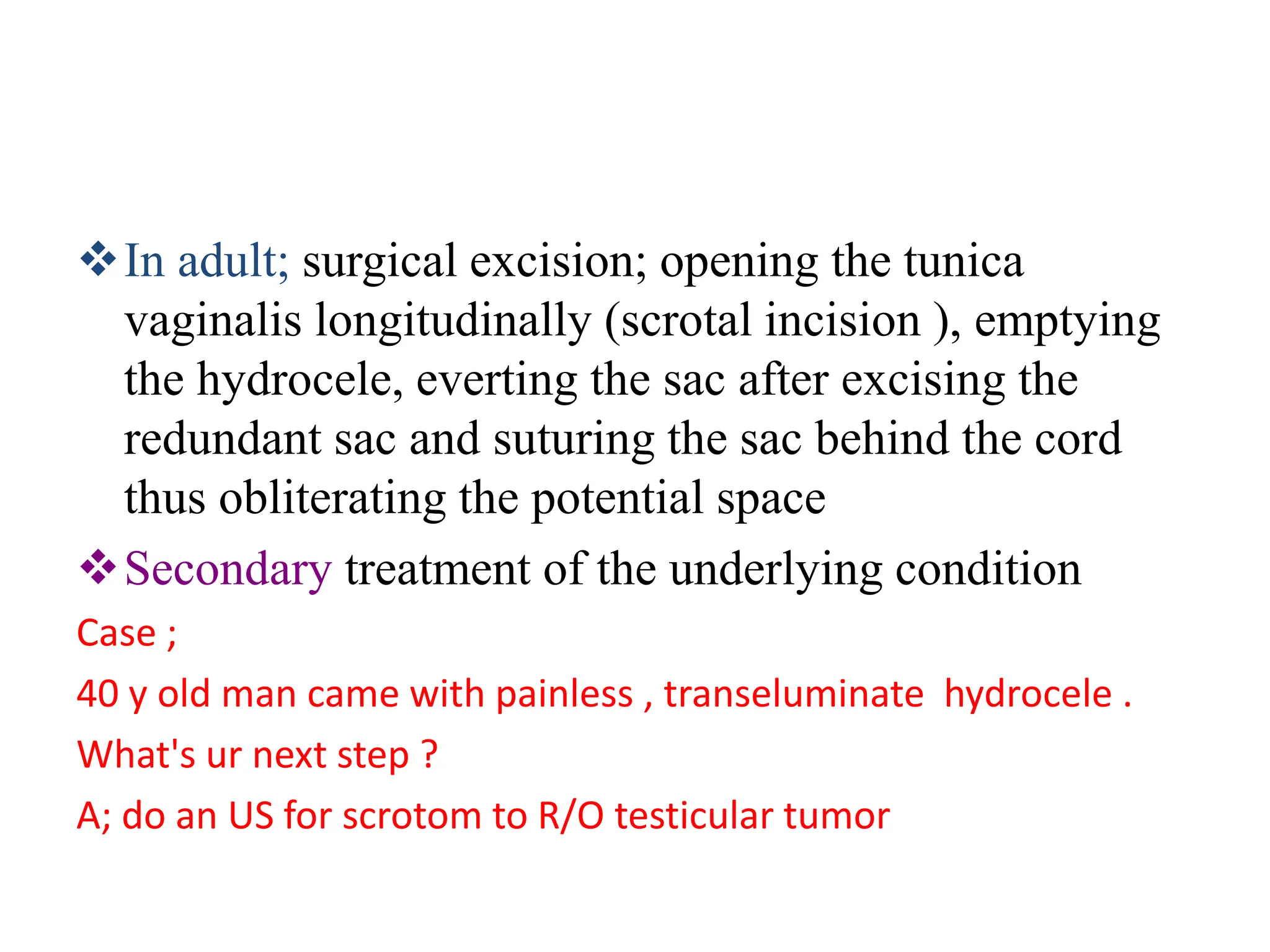 ❖ In adult; surgical excision; opening the tunica vaginalis longitudinally (scrotal incision ), emptying the hydrocele, everting the sac after excising the redundant sac and suturing the sac behind the cord thus obliterating the potential space

❖ Secondary treatment of the underlying condition

Case ;

40 y old man came with painless , transeluminate hydrocele .

What's ur next step ?

A; do an US for scrotom to R/O testicular tumor